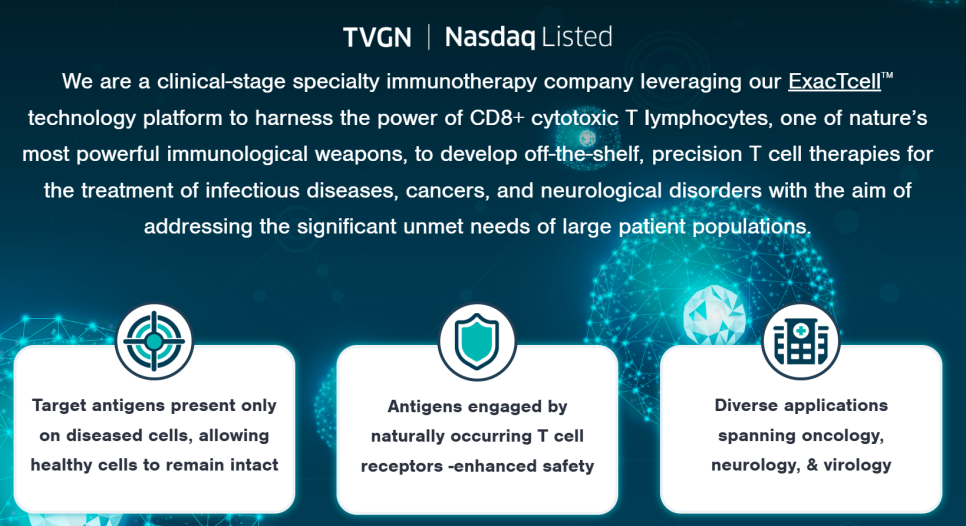 TVGN | Nasdaq Listed

We are a clinical-stage specialty immunotherapy company leveraging our ExacTcell™ technology platform to harness the power of CD8+ cytotoxic T lymphocytes, one of nature's most powerful immunological weapons, to develop off-the-shelf, precision T cell therapies for the treatment of infectious diseases, cancers, and neurological disorders with the aim of addressing the significant unmet needs of large patient populations.

Target antigens present only on diseased cells, allowing healthy cells to remain intact

Antigens engaged by naturally occurring T cell receptors -enhanced safety

Diverse applications spanning oncology, neurology, & virology